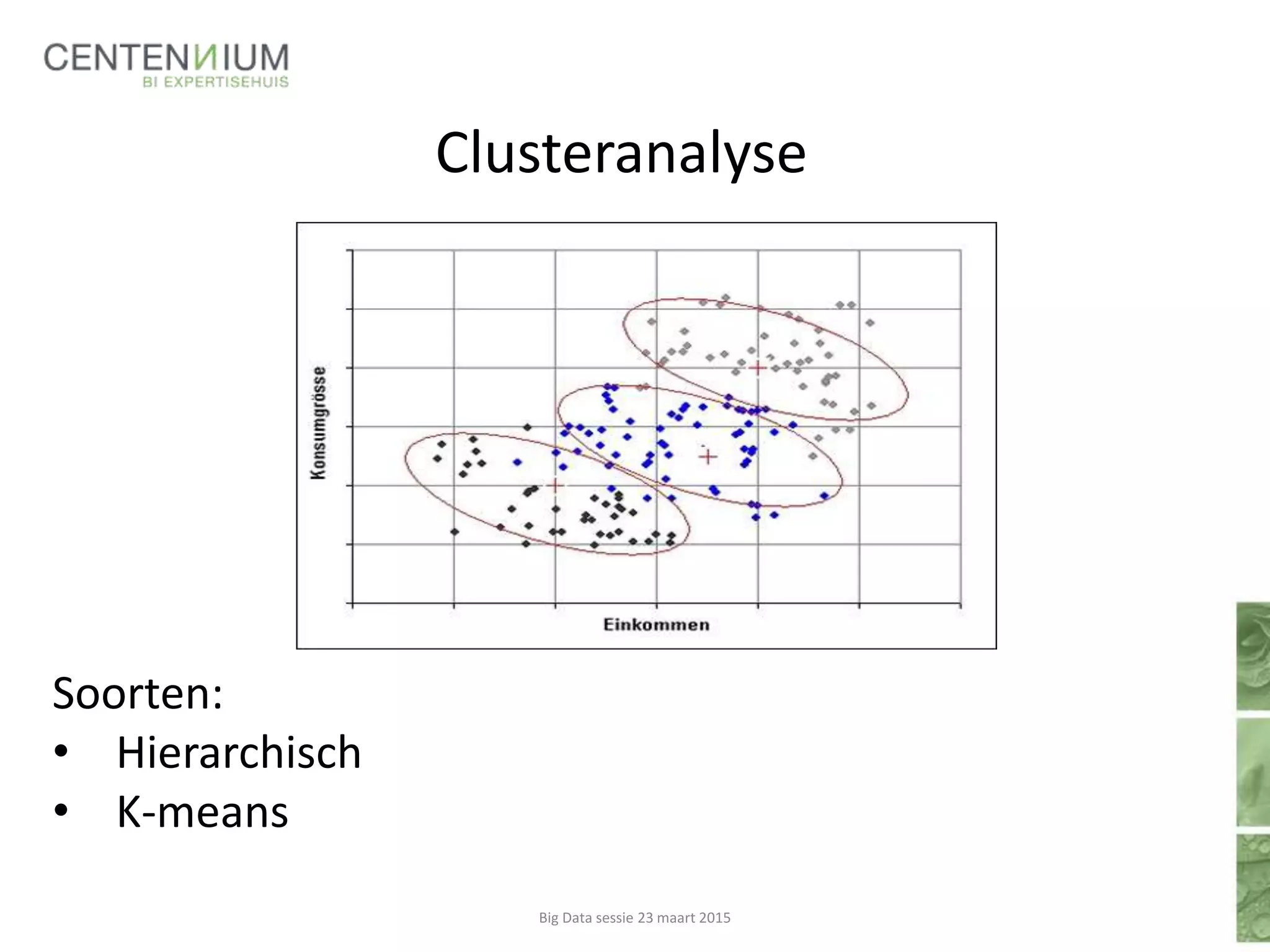 CENTENNIUM
BI EXPERTISEHUIS

Clusteranalyse

Konsumgrösse

Einkommen

Soorten:
• Hierarchisch
• K-means

Big Data sessie 23 maart 2015